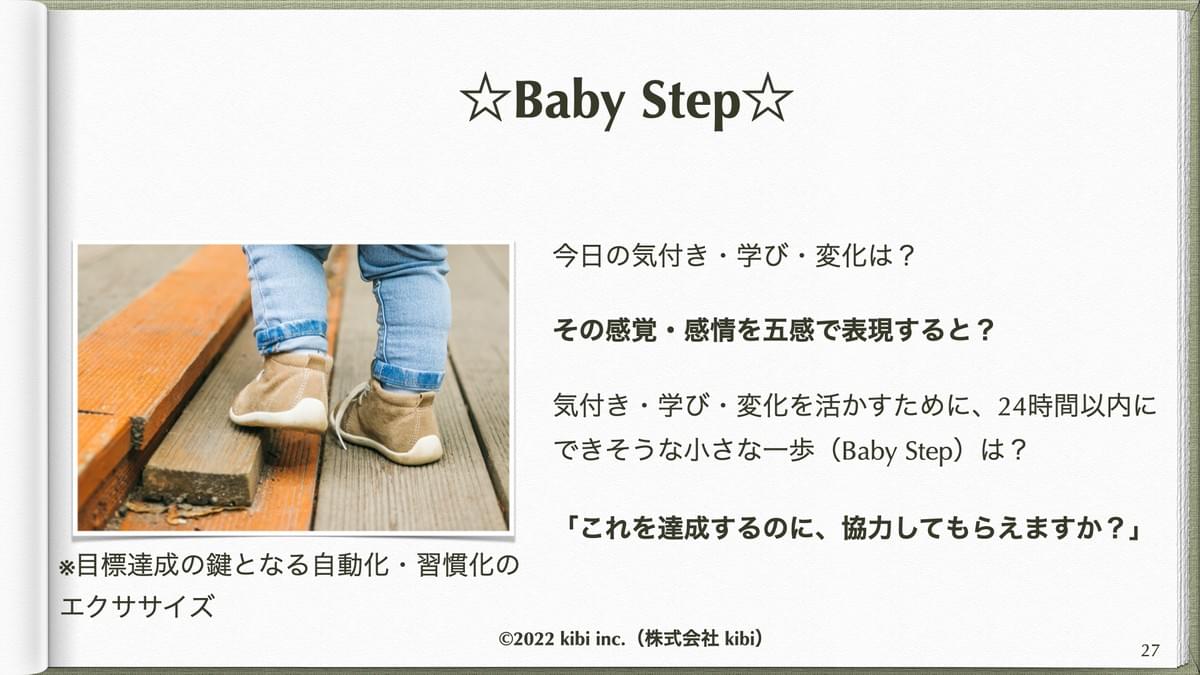 ☆Baby Step☆

今日の気付き・学び・変化は？

その感覚・感情を五感で表現すると？

気付き・学び・変化を活かすために、24時間以内にできそうな小さな一歩（Baby Step）は？

「これを達成するのに、協力してもらえますか？」

※目標達成の鍵となる自動化・習慣化のエクササイズ

©2022 kibi inc.（株式会社 kibi）

27